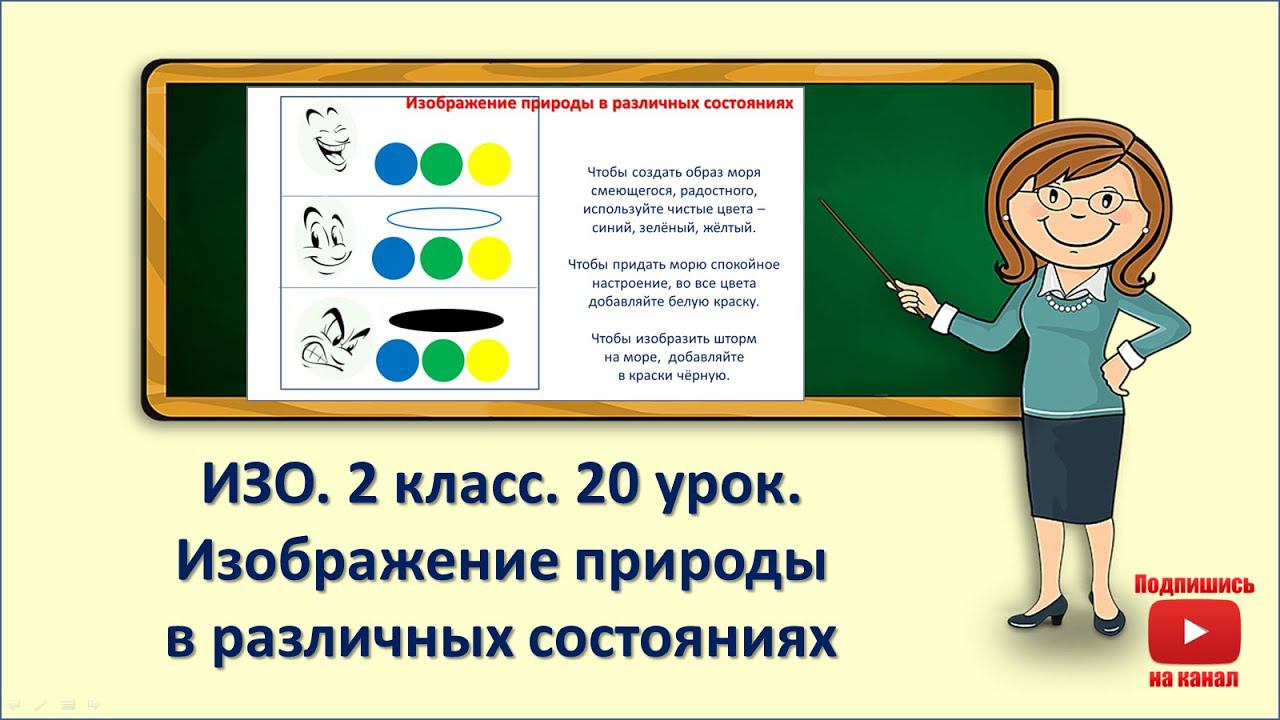 Изображение природы в различных состояниях

Чтобы создать образ моря смеющегося, радостного, используйте чистые цвета – синий, зелёный, жёлтый.

Чтобы придать морю спокойное настроение, во все цвета добавляйте белую краску.

Чтобы изобразить шторм на море, добавляйте в краски чёрную.

ИЗО. 2 класс. 20 урок.
Изображение природы
в различных состояниях

Подпишись
на канал